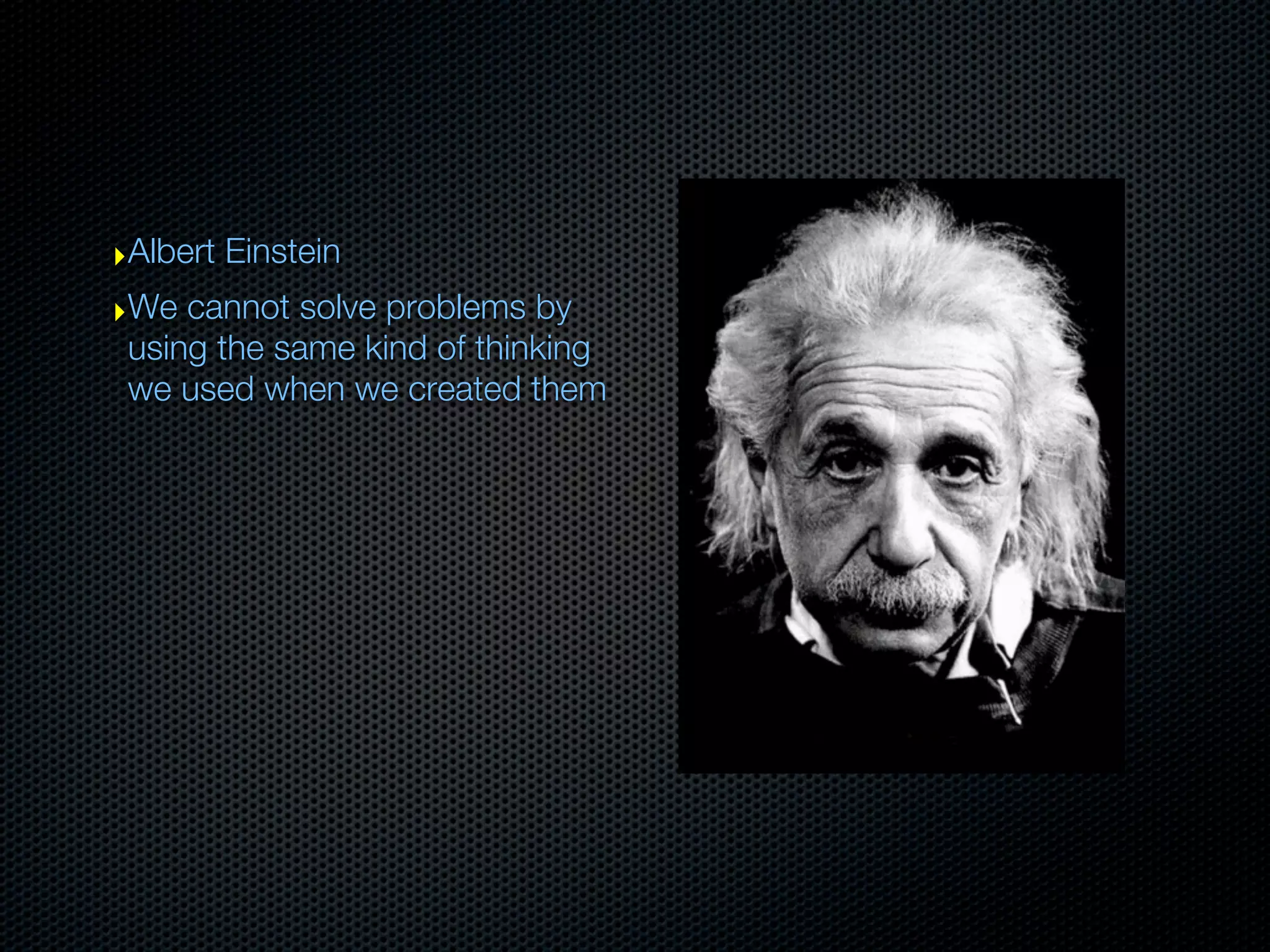 Albert Einstein

We cannot solve problems by using the same kind of thinking we used when we created them